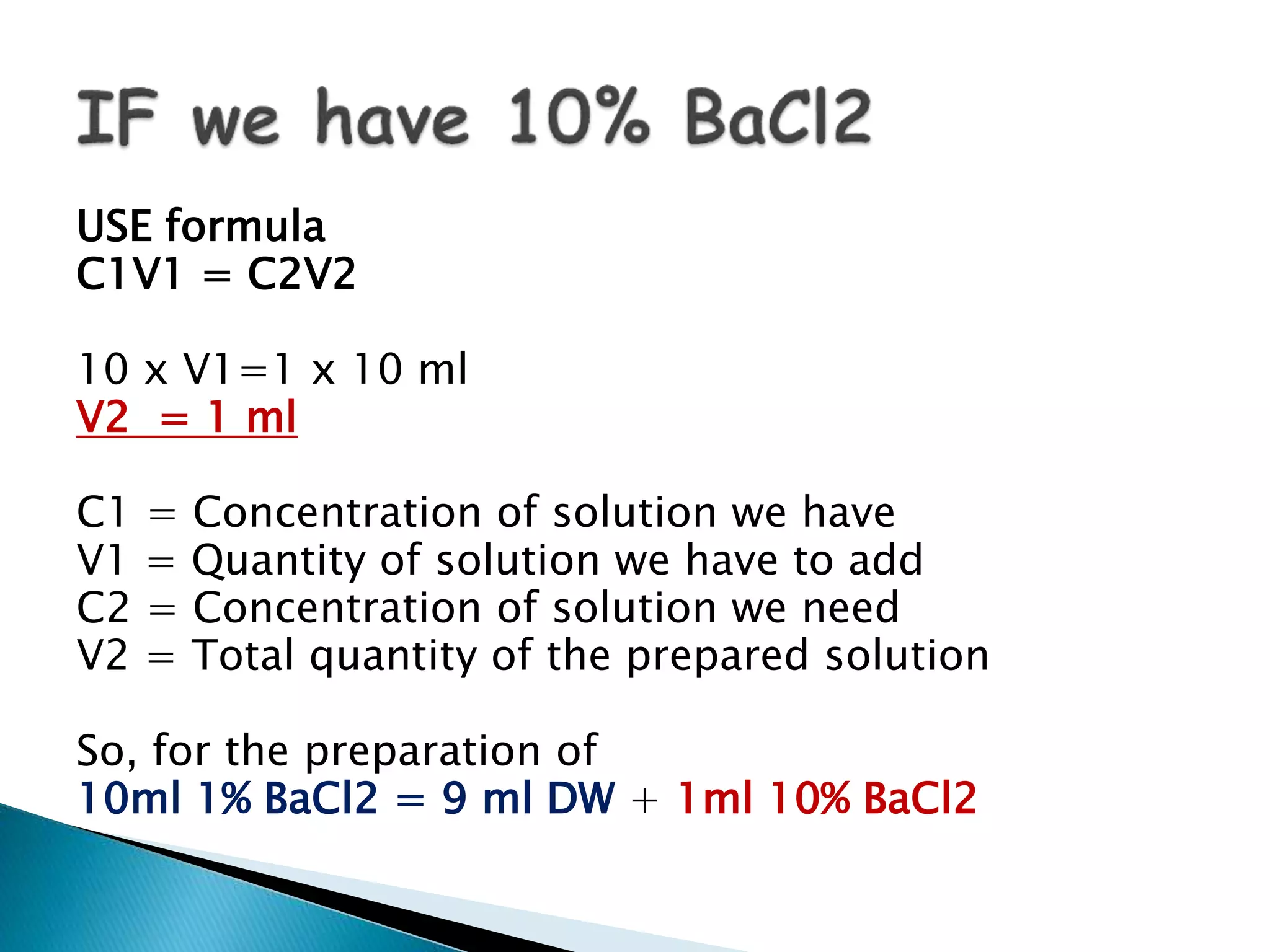 IF we have 10% BaCl2

USE formula
C1V1 = C2V2

10 x V1=1 x 10 ml
V2 = 1 ml

C1 = Concentration of solution we have
V1 = Quantity of solution we have to add
C2 = Concentration of solution we need
V2 = Total quantity of the prepared solution

So, for the preparation of
10ml 1% BaCl2 = 9 ml DW + 1ml 10% BaCl2